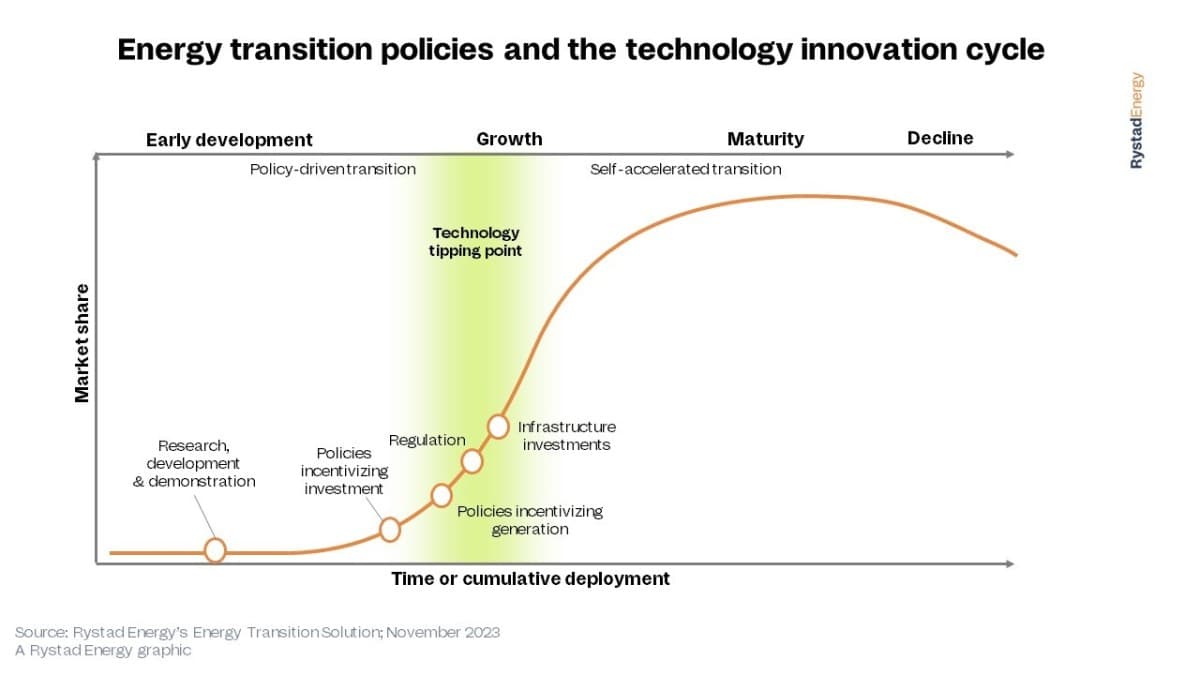 Energy transition policies and the technology innovation cycle

RystadEnergy

Early development

Growth

Maturity

Decline

Policy-driven transition

Self-accelerated transition

Technology tipping point

Market share

Research, development & demonstration

Policies incentivizing investment

Regulation

Infrastructure investments

Policies incentivizing generation

Time or cumulative deployment

Source: Rystad Energy's Energy Transition Solution; November 2023
A Rystad Energy graphic